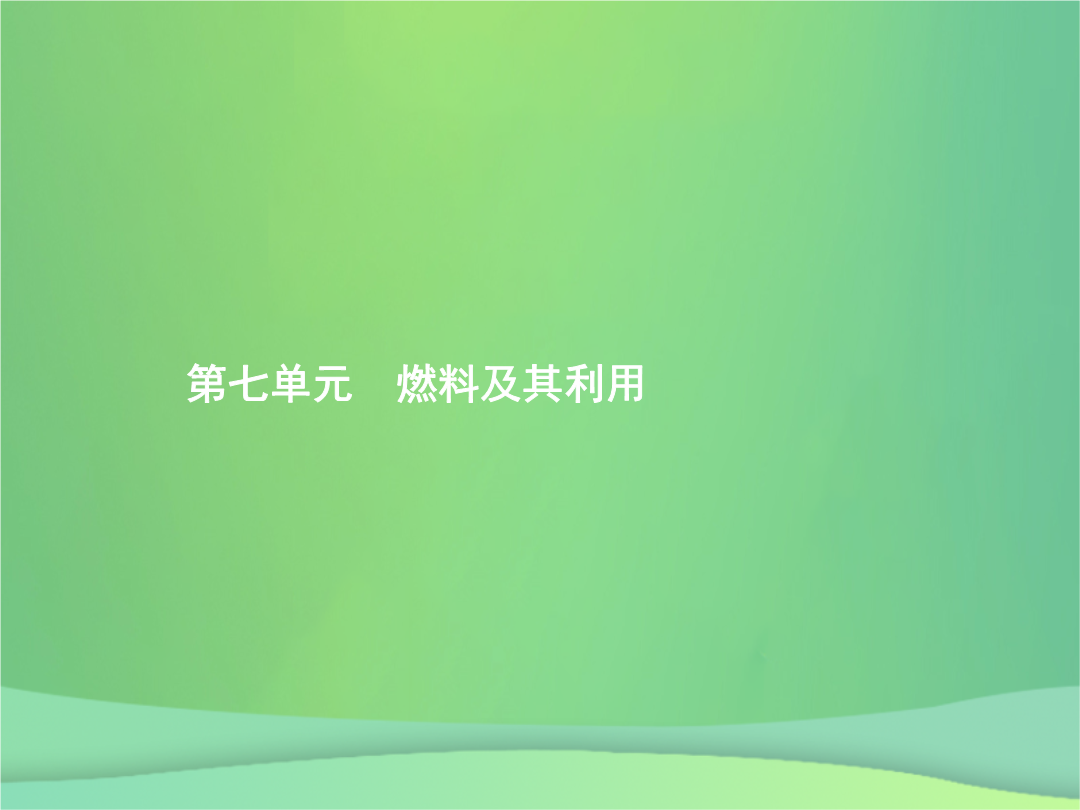 第七单元　燃料及其利用